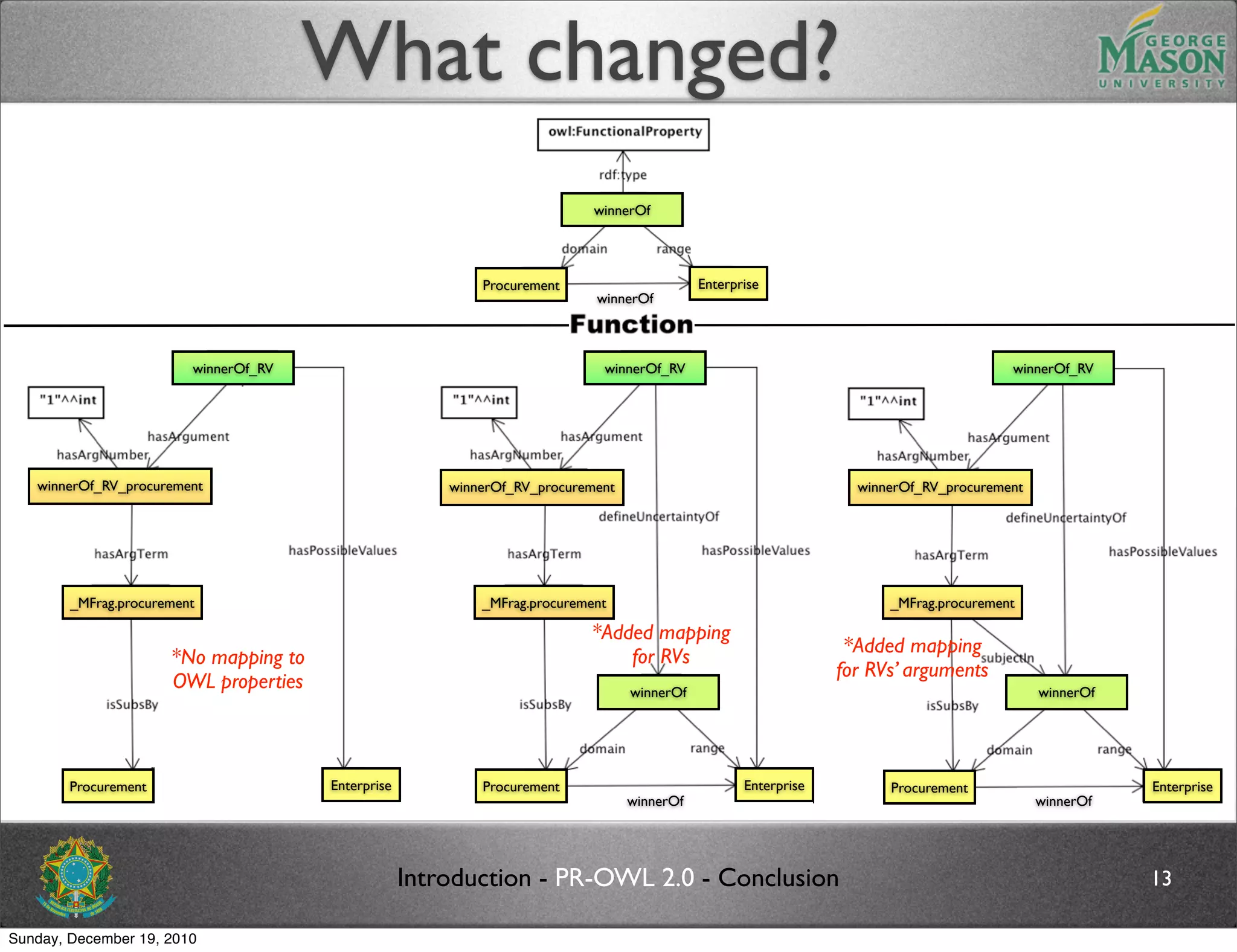 What changed?

GEORGE MASON UNIVERSITY

owl:FunctionalProperty

rdf:type

winnerOf

domain

range

Procurement

Enterprise

winnerOf

Function

winnerOf_RV

"1"^^int

hasArgument

hasArgNumber

winnerOf_RV_procurement

hasArgTerm

hasPossibleValues

_MFrag.procurement

*No mapping to OWL properties

isSubsBy

Procurement

Enterprise

winnerOf_RV

"1"^^int

hasArgument

hasArgNumber

winnerOf_RV_procurement

defineUncertaintyOf

hasArgTerm

hasPossibleValues

_MFrag.procurement

*Added mapping for RVs

winnerOf

isSubsBy

domain

range

Procurement

Enterprise

winnerOf

winnerOf_RV

"1"^^int

hasArgument

hasArgNumber

winnerOf_RV_procurement

defineUncertaintyOf

hasArgTerm

hasPossibleValues

_MFrag.procurement

*Added mapping for RVs' arguments

subjectIn

winnerOf

isSubsBy

domain

range

Procurement

Enterprise

winnerOf

Introduction - PR-OWL 2.0 - Conclusion

13

Sunday, December 19, 2010